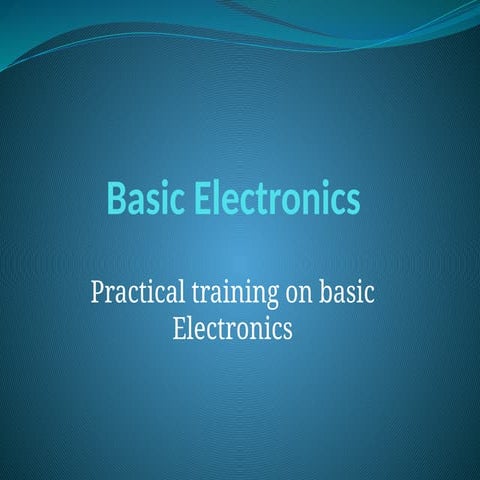 Basic Electronics

Practical training on basic Electronics